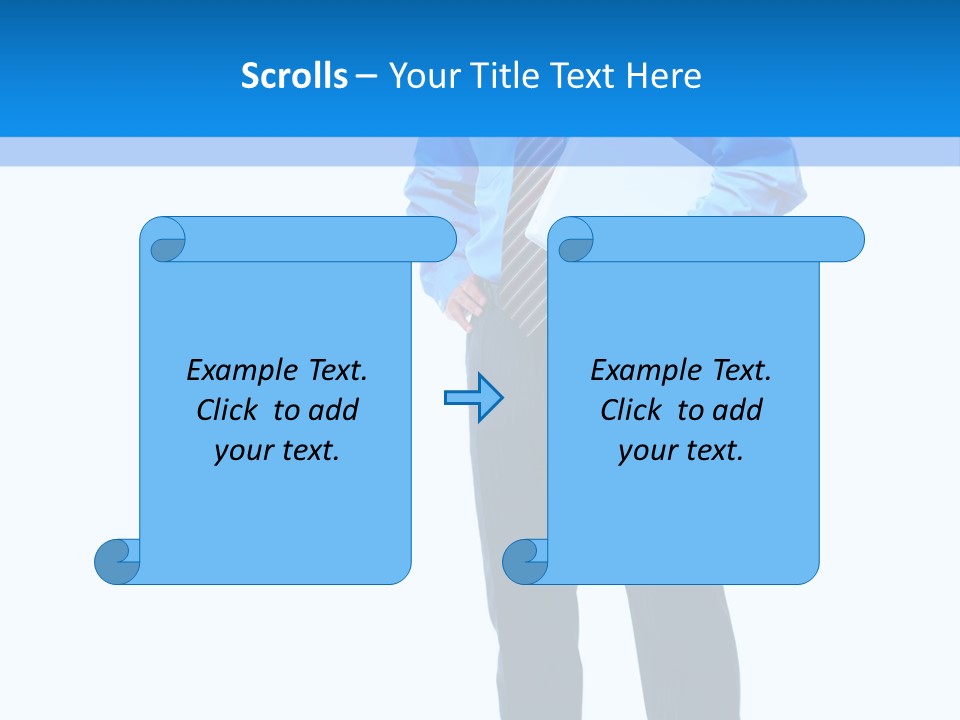 Scrolls – Your Title Text Here

Example Text. Click to add your text.

Example Text. Click to add your text.